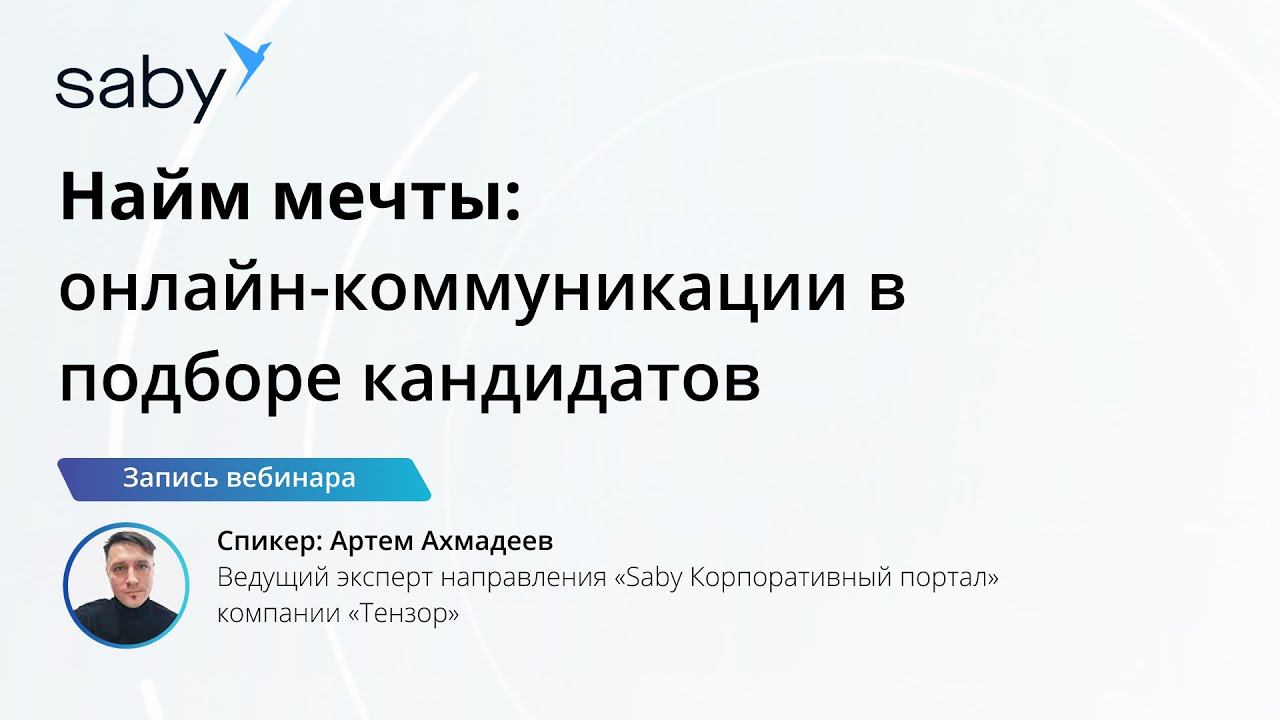 saby

Найм мечты: онлайн-коммуникации в подборе кандидатов

Запись вебинара

Спикер: Артем Ахмадеев
Ведущий эксперт направления «Saby Корпоративный портал» компании «Тензор»